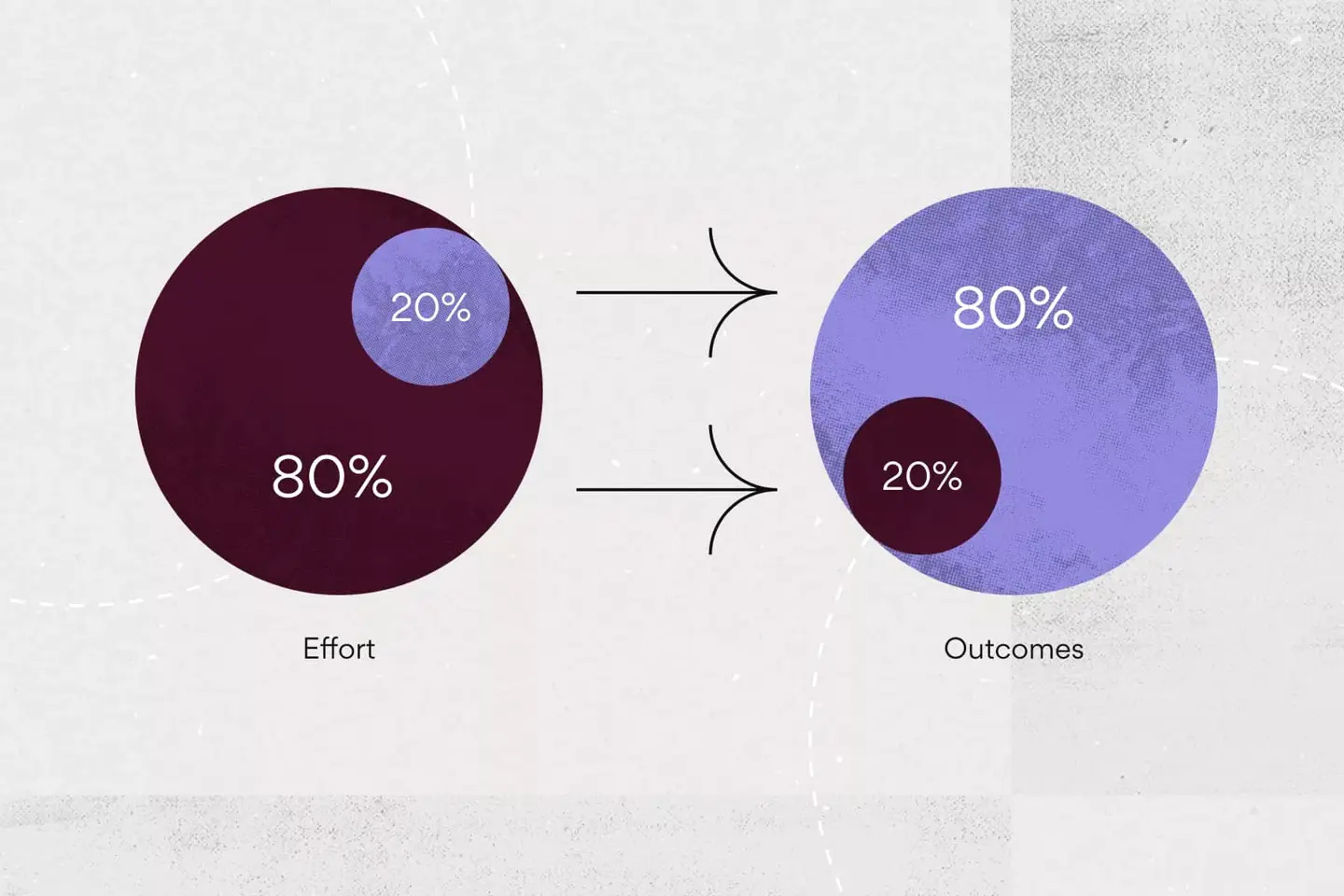 20%

80%

Effort

80%

20%

Outcomes